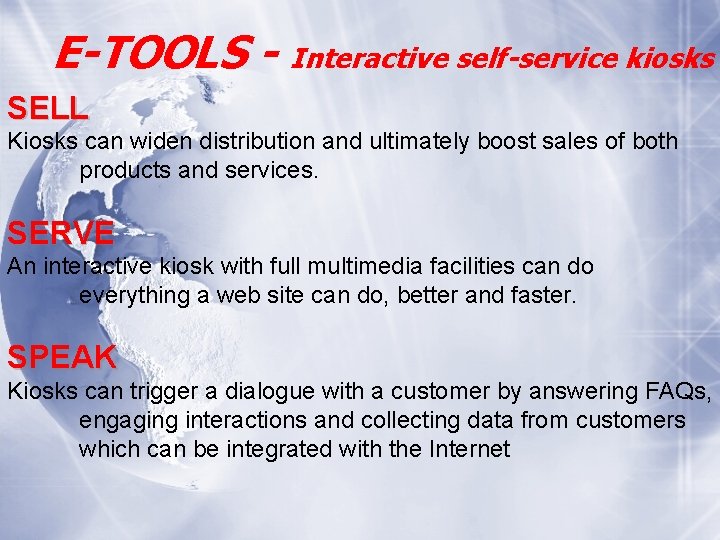 E-TOOLS - Interactive self-service kiosks

SELL

Kiosks can widen distribution and ultimately boost sales of both products and services.

SERVE

An interactive kiosk with full multimedia facilities can do everything a web site can do, better and faster.

SPEAK

Kiosks can trigger a dialogue with a customer by answering FAQs, engaging interactions and collecting data from customers which can be integrated with the Internet